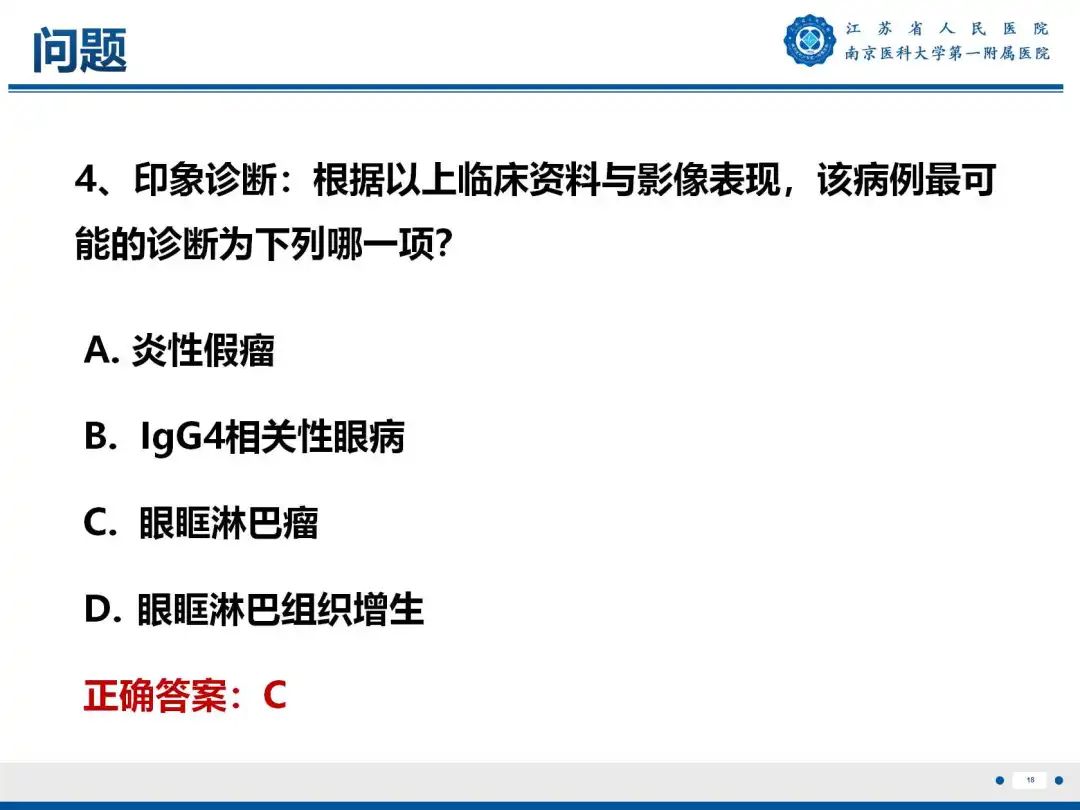 问题

江苏省人民医院
南京医科大学第一附属医院

4、印象诊断：根据以上临床资料与影像表现，该病例最可能的诊断为下列哪一项?

A. 炎性假瘤

B. IgG4相关性眼病

C. 眼眶淋巴瘤

D. 眼眶淋巴组织增生

正确答案：C

18